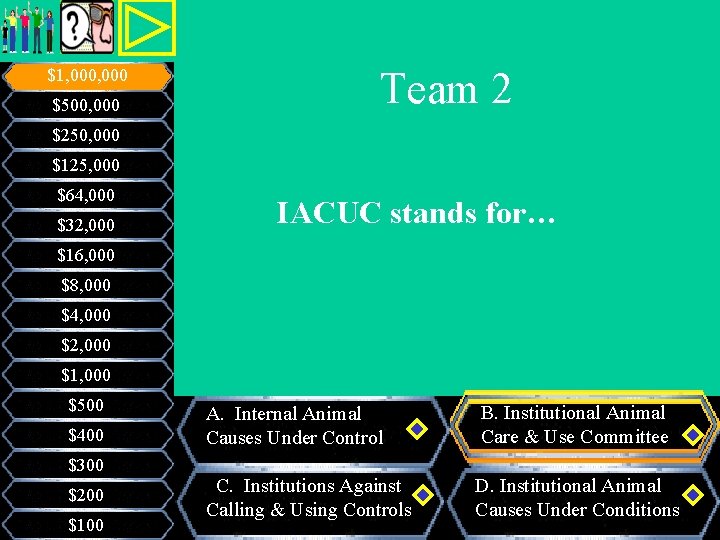 ?

$1,000,000
$500,000
$250,000
$125,000
$64,000
$32,000
$16,000
$8,000
$4,000
$2,000
$1,000
$500
$400
$300
$200
$100

Team 2

IACUC stands for…

A. Internal Animal Causes Under Control

B. Institutional Animal Care & Use Committee

C. Institutions Against Calling & Using Controls

D. Institutional Animal Causes Under Conditions